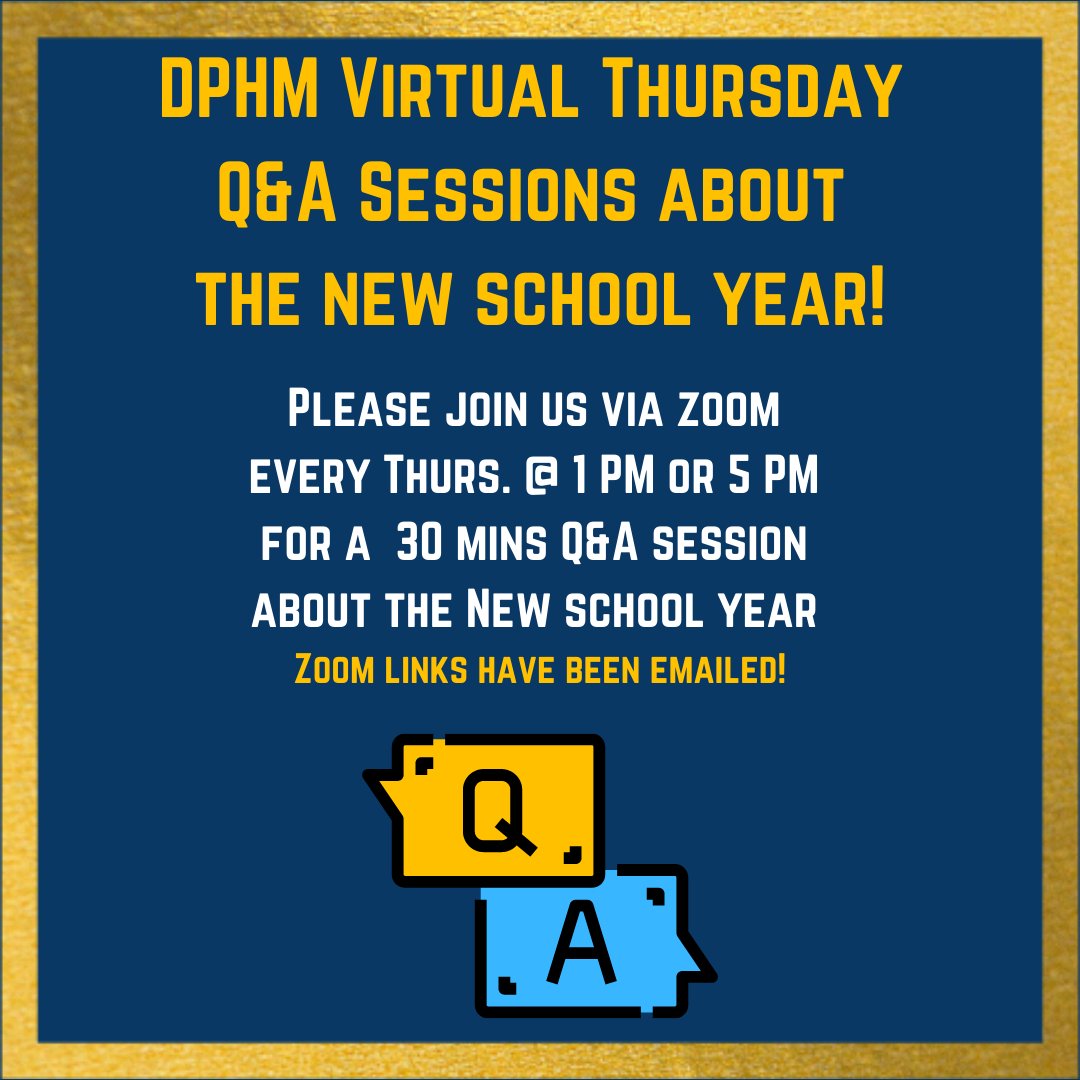 DPHM Virtual Thursday Q&A Sessions about the new school year!

Please join us via zoom every Thurs. @ 1 PM or 5 PM for a 30 mins Q&A session about the New school year

Zoom links have been emailed!

Q

A